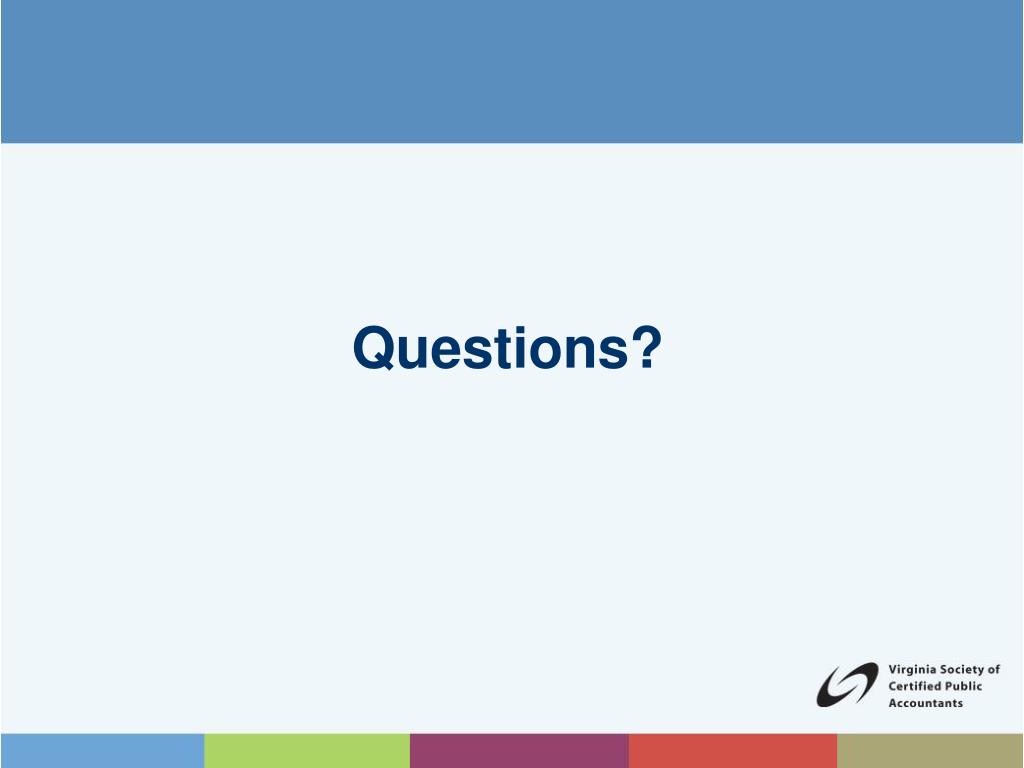 Questions?

Virginia Society of Certified Public Accountants